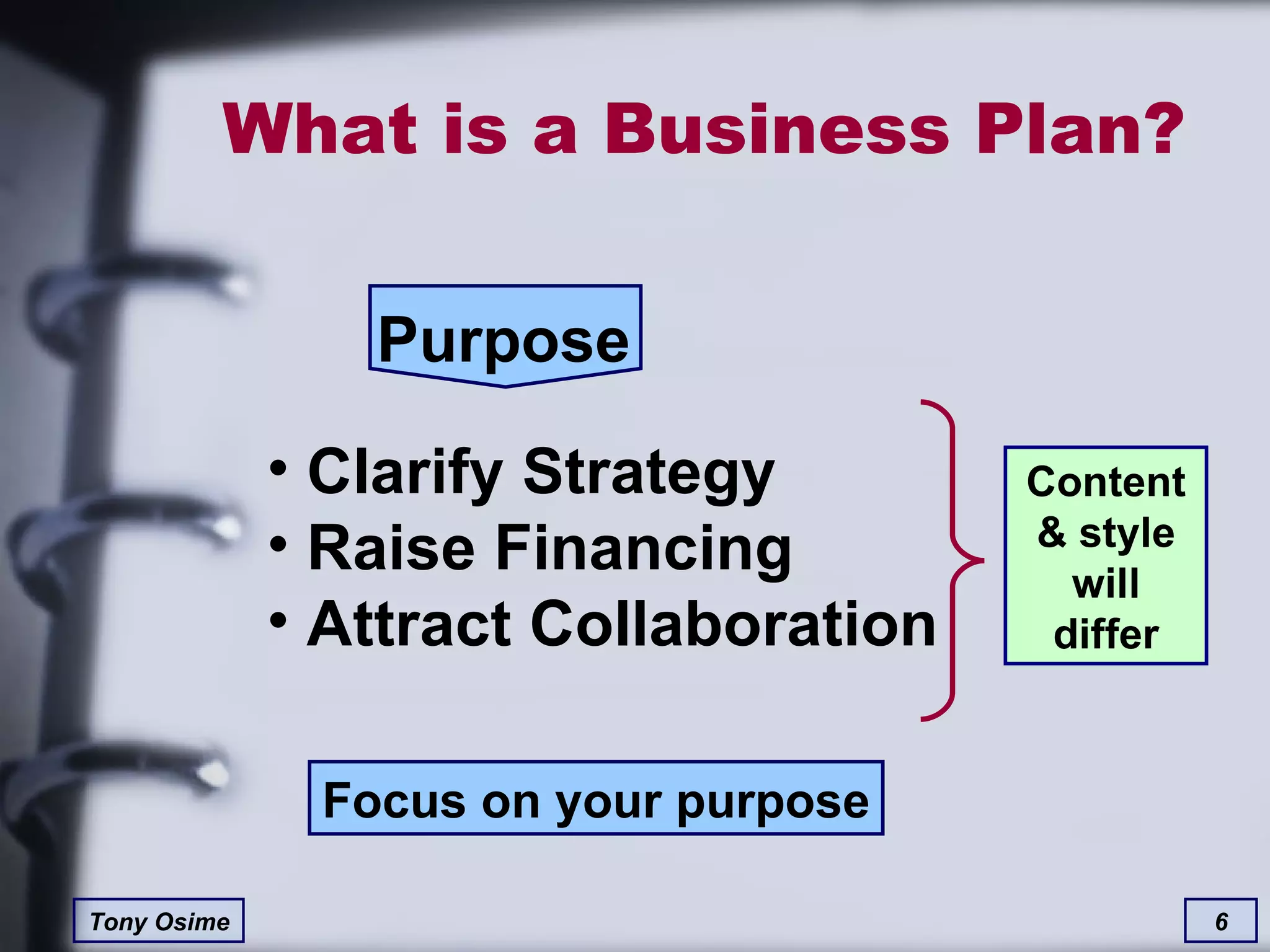 What is a Business Plan?

Purpose

• Clarify Strategy
• Raise Financing
• Attract Collaboration

Content & style will differ

Focus on your purpose

Tony Osime

6